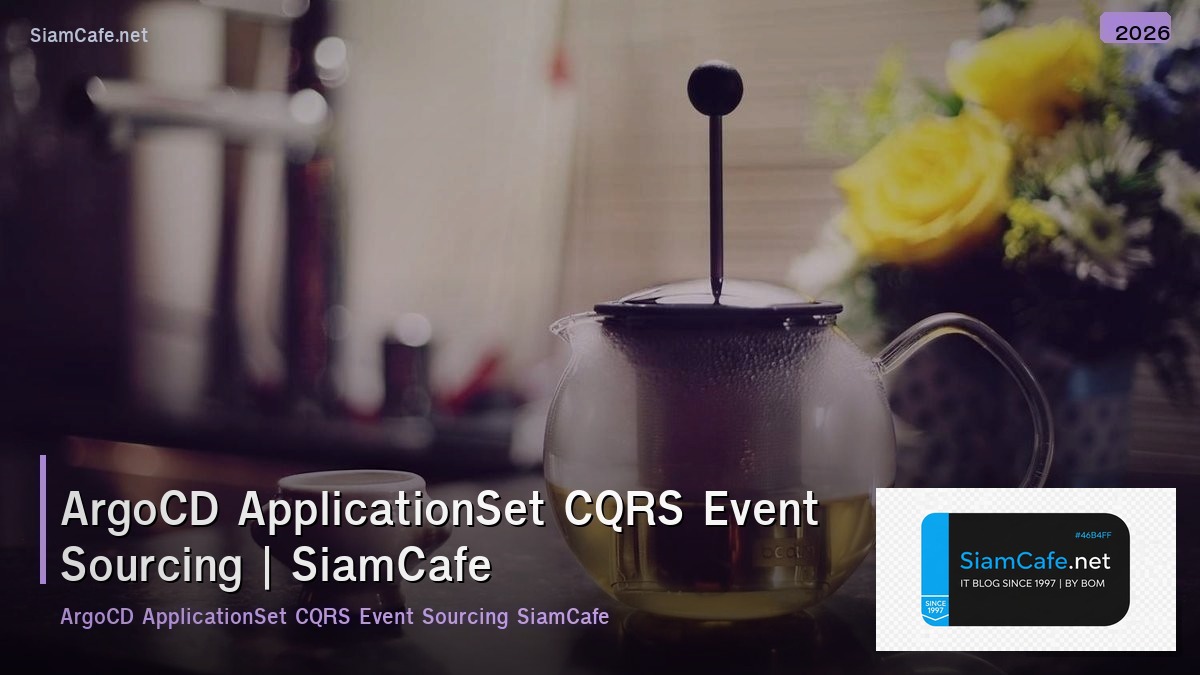 SiamCafe.net

2026

ArgoCD ApplicationSet CQRS Event Sourcing | SiamCafe

ArgoCD ApplicationSet CQRS Event Sourcing SiamCafe

#46B4FF
SiamCafe.net
IT BLOG SINCE 1997 | BY BOM
SINCE 1997